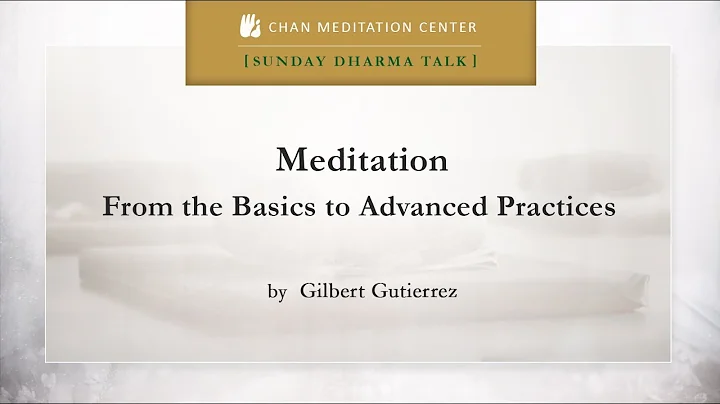 CHAN MEDITATION CENTER

[SUNDAY DHARMA TALK]

Meditation

From the Basics to Advanced Practices

by Gilbert Gutierrez